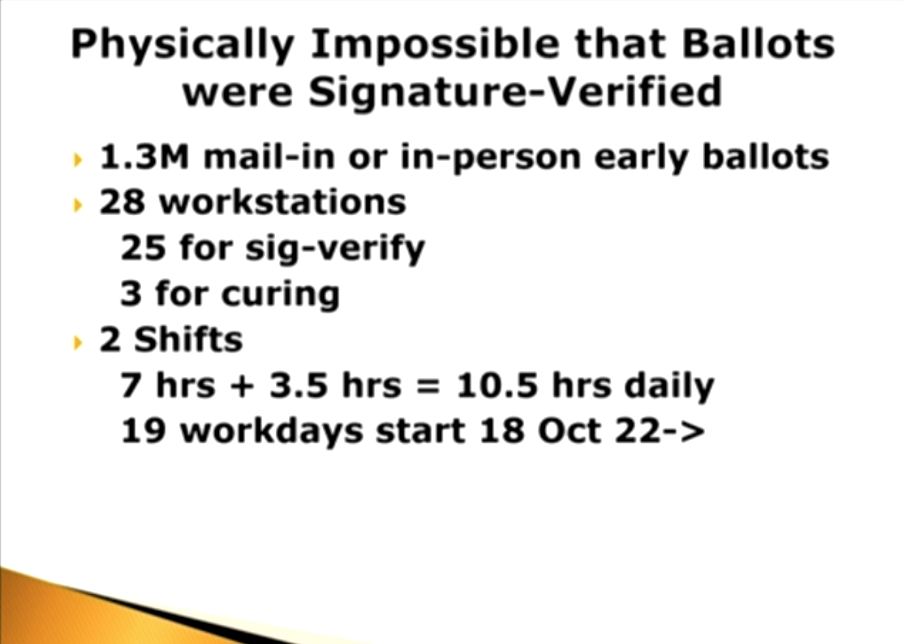 Physically Impossible that Ballots were Signature-Verified

1.3M mail-in or in-person early ballots

28 workstations
25 for sig-verify
3 for curing

2 Shifts
7 hrs + 3.5 hrs = 10.5 hrs daily
19 workdays start 18 Oct 22->